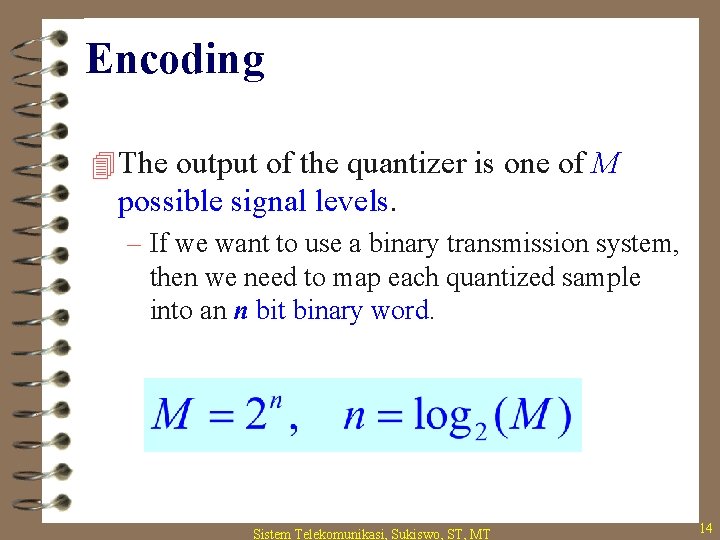 Encoding

The output of the quantizer is one of $M$ possible signal levels.

– If we want to use a binary transmission system, then we need to map each quantized sample into an $n$ bit binary word.

$M = 2^n, \quad n = \log_2(M)$

Sistem Telekomunikasi, Sukiswo, ST, MT

14